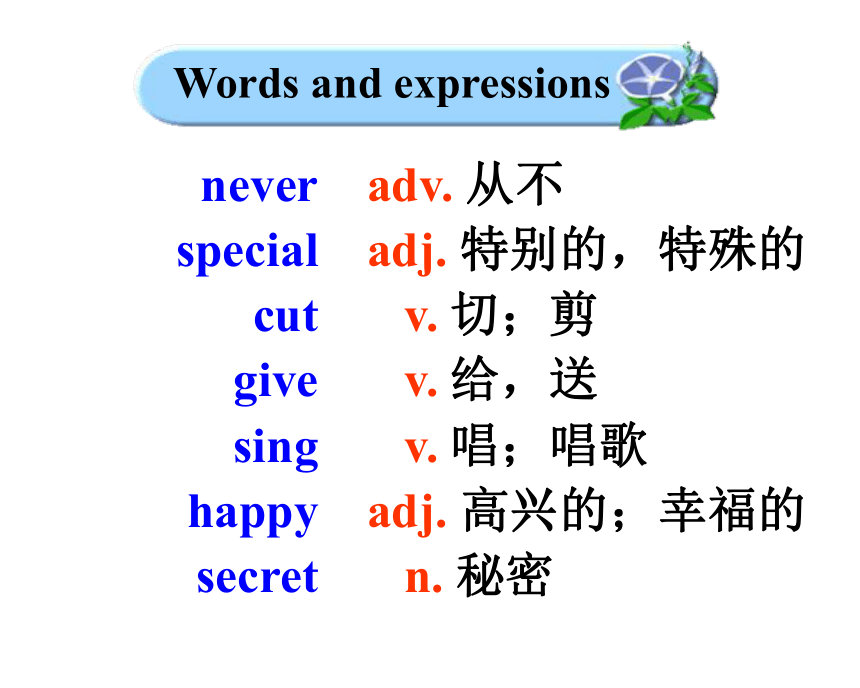 Words and expressions

never adv. 从不
special adj. 特别的，特殊的
cut v. 切；剪
give v. 给，送
sing v. 唱；唱歌
happy adj. 高兴的；幸福的
secret n. 秘密